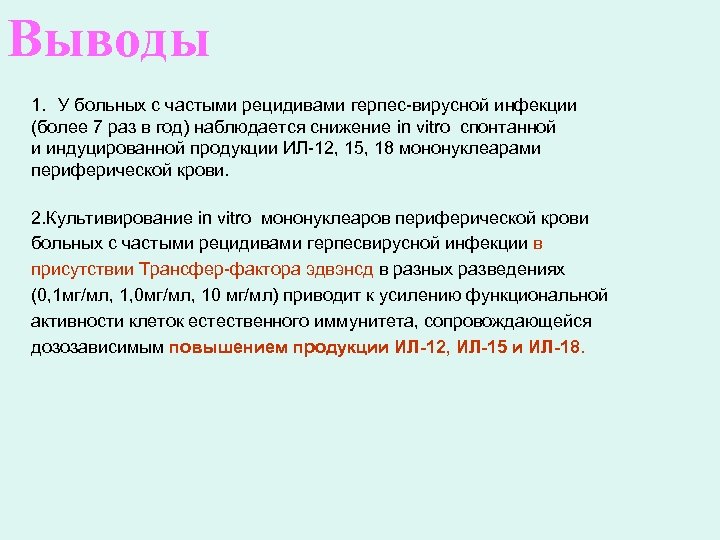 Выводы

1. У больных с частыми рецидивами герпес-вирусной инфекции (более 7 раз в год) наблюдается снижение in vitro спонтанной и индуцированной продукции ИЛ-12, 15, 18 мононуклеарами периферической крови.

2.Культивирование in vitro мононуклеаров периферической крови больных с частыми рецидивами герпесвирусной инфекции в присутствии Трансфер-фактора эдвэнсд в разных разведениях (0,1мг/мл, 1,0мг/мл, 10 мг/мл) приводит к усилению функциональной активности клеток естественного иммунитета, сопровождающейся дозозависимым повышением продукции ИЛ-12, ИЛ-15 и ИЛ-18.